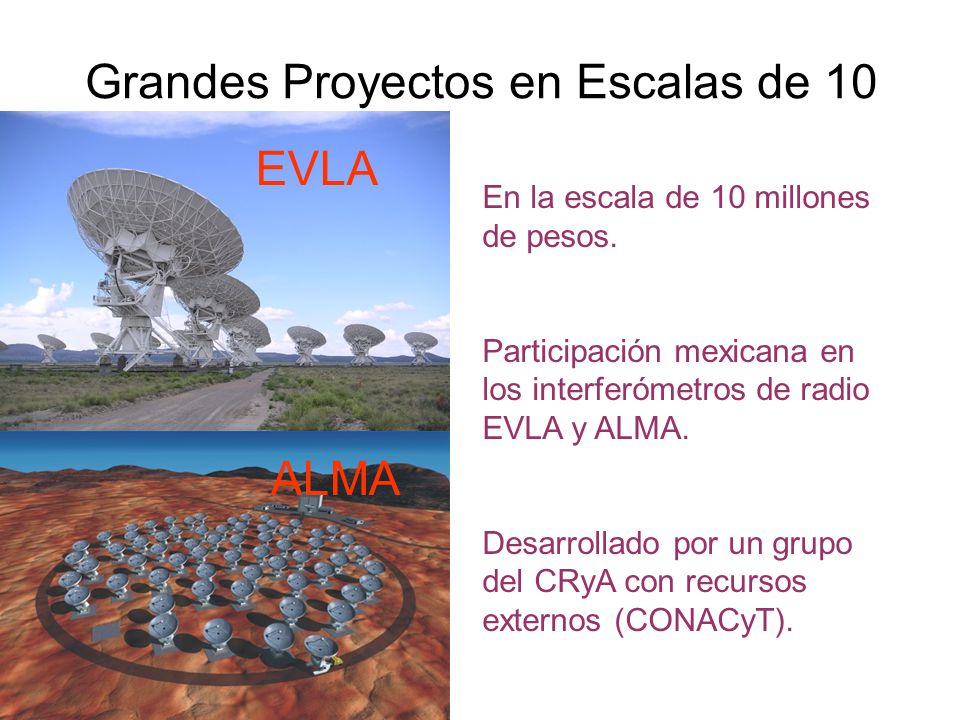 Grandes Proyectos en Escalas de 10

EVLA

ALMA

En la escala de 10 millones de pesos.

Participación mexicana en los interferómetros de radio EVLA y ALMA.

Desarrollado por un grupo del CRyA con recursos externos (CONACyT).